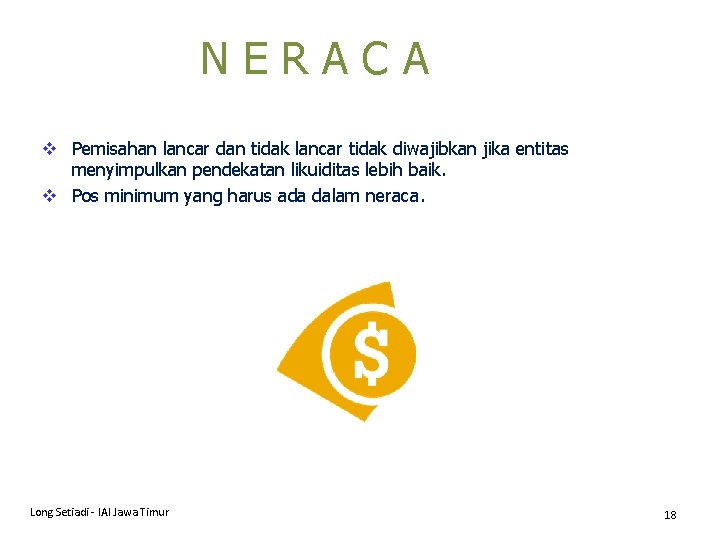 N E R A C A

❖ Pemisahan lancar dan tidak lancar tidak diwajibkan jika entitas menyimpulkan pendekatan likuiditas lebih baik.
❖ Pos minimum yang harus ada dalam neraca.

$

Long Setiadi - IAI Jawa Timur

18